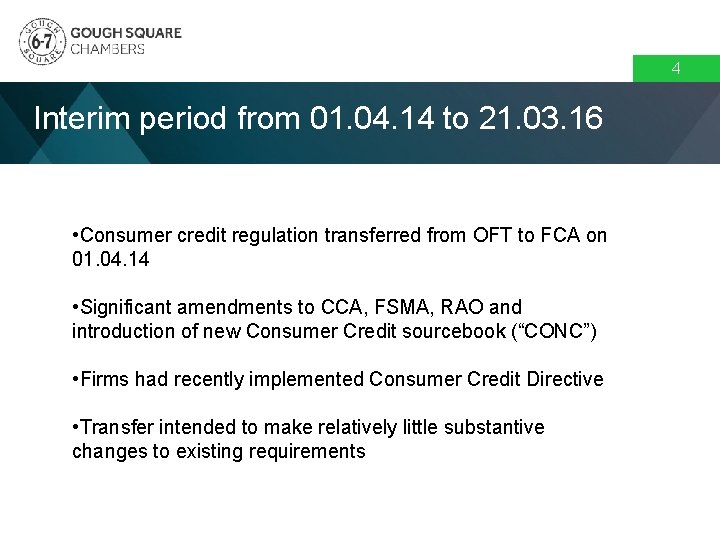 GOUGH SQUARE
6-7
GOUGH SQUARE CHAMBERS

4

Interim period from 01.04.14 to 21.03.16

•Consumer credit regulation transferred from OFT to FCA on 01.04.14

•Significant amendments to CCA, FSMA, RAO and introduction of new Consumer Credit sourcebook (“CONC”)

•Firms had recently implemented Consumer Credit Directive

•Transfer intended to make relatively little substantive changes to existing requirements